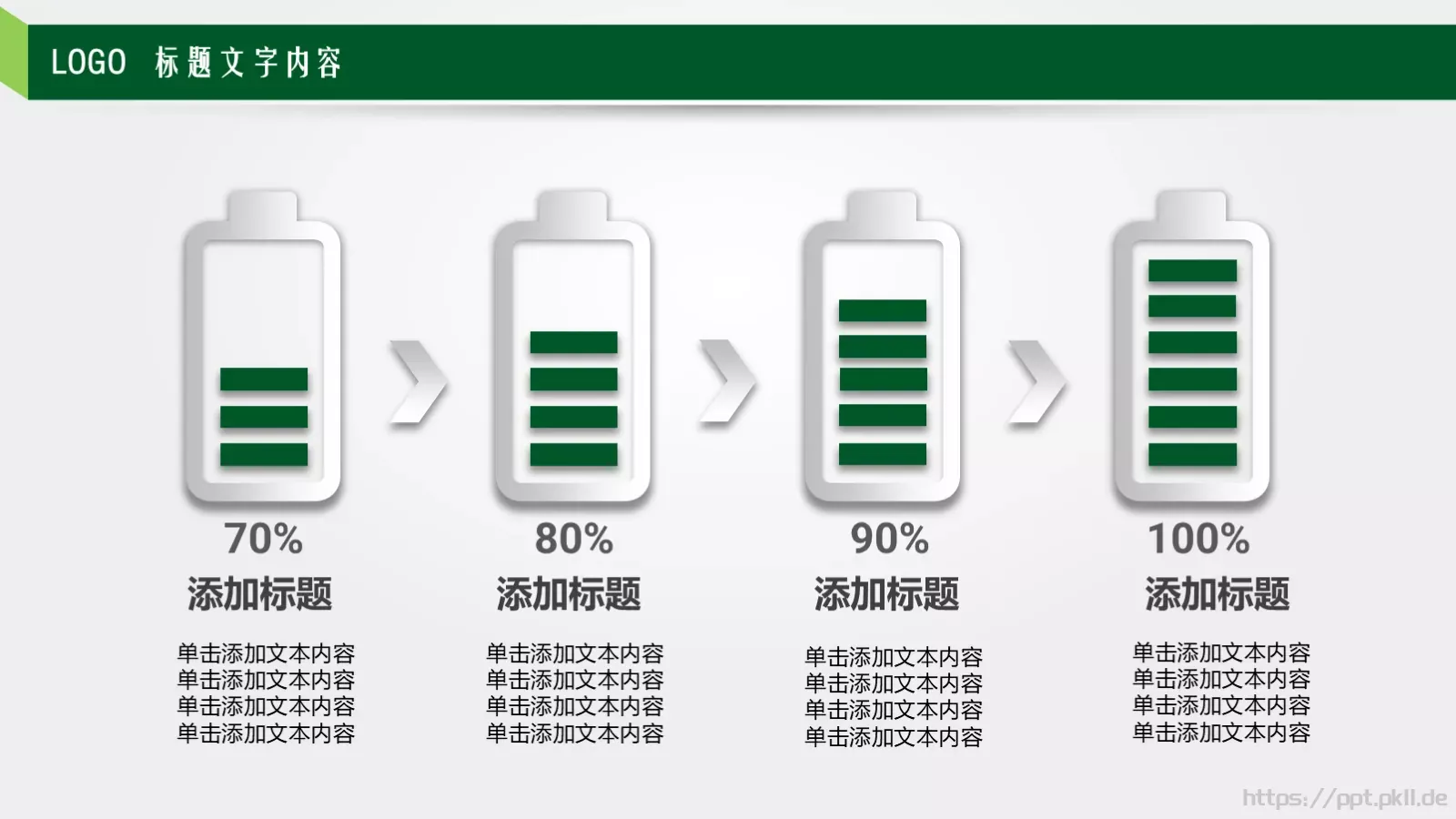 LOGO 标题文字内容

70%

添加标题

单击添加文本内容
单击添加文本内容
单击添加文本内容
单击添加文本内容

80%

添加标题

单击添加文本内容
单击添加文本内容
单击添加文本内容
单击添加文本内容

90%

添加标题

单击添加文本内容
单击添加文本内容
单击添加文本内容
单击添加文本内容

100%

添加标题

单击添加文本内容
单击添加文本内容
单击添加文本内容
单击添加文本内容

https://ppt.pkll.de